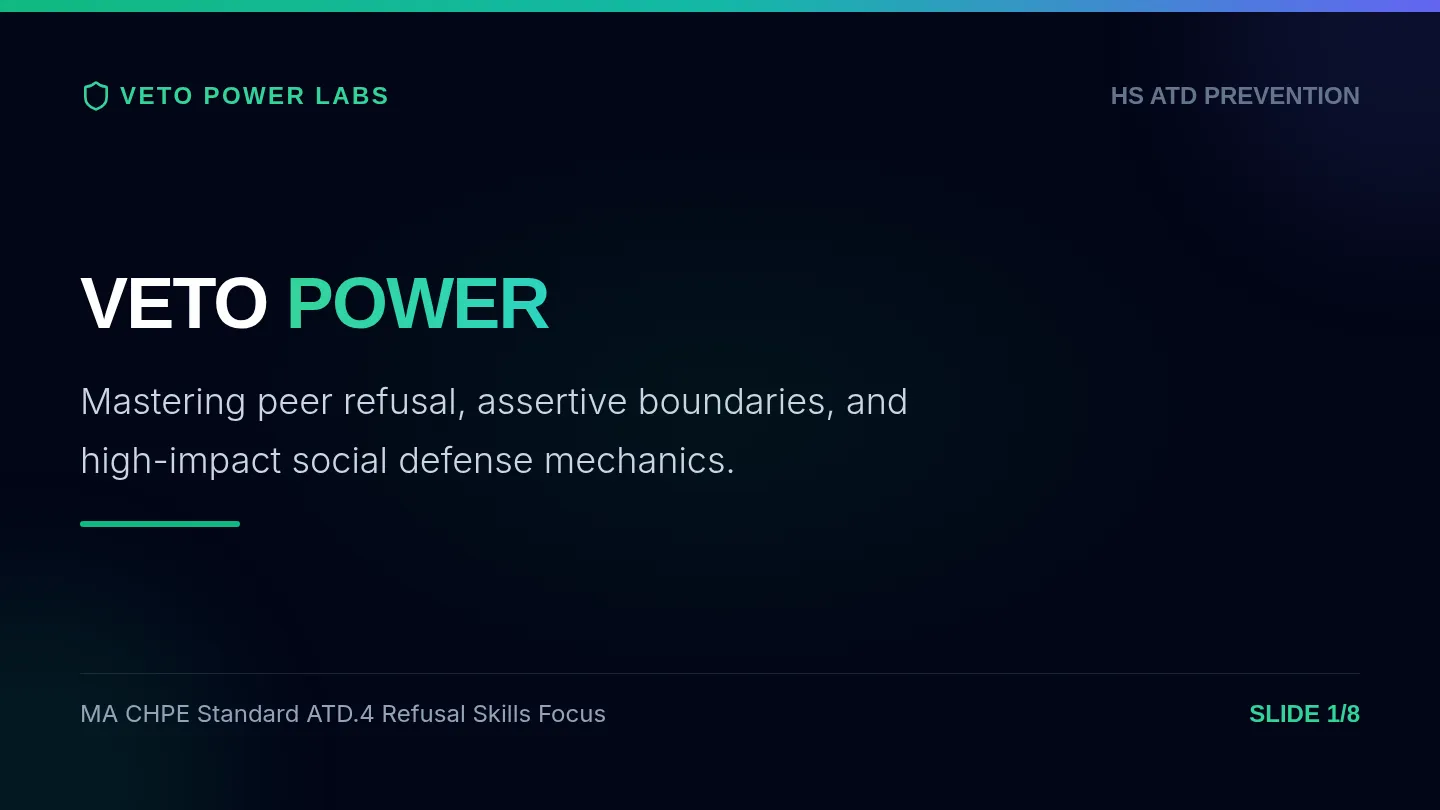 VETO POWER LABS

HS ATD PREVENTION

VETO POWER

Mastering peer refusal, assertive boundaries, and high-impact social defense mechanics.

MA CHPE Standard ATD.4 Refusal Skills Focus

SLIDE 1/8